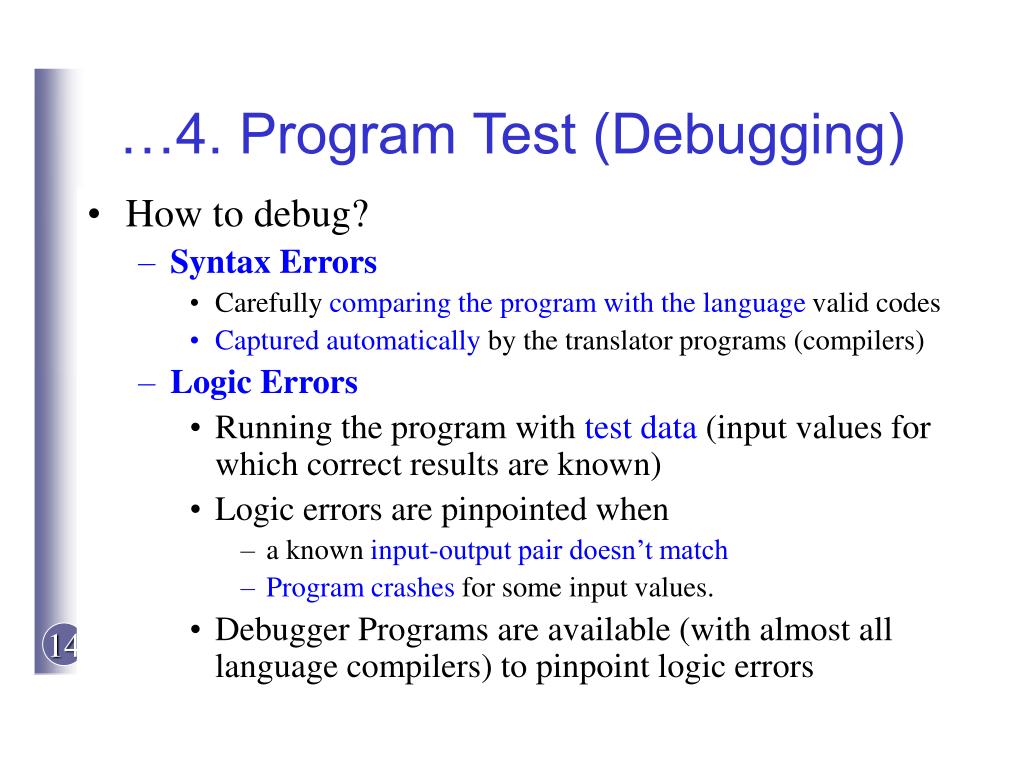 …4. Program Test (Debugging)

• How to debug?
– Syntax Errors
• Carefully comparing the program with the language valid codes
• Captured automatically by the translator programs (compilers)
– Logic Errors
• Running the program with test data (input values for which correct results are known)
• Logic errors are pinpointed when
– a known input-output pair doesn't match
– Program crashes for some input values.
• Debugger Programs are available (with almost all language compilers) to pinpoint logic errors

14